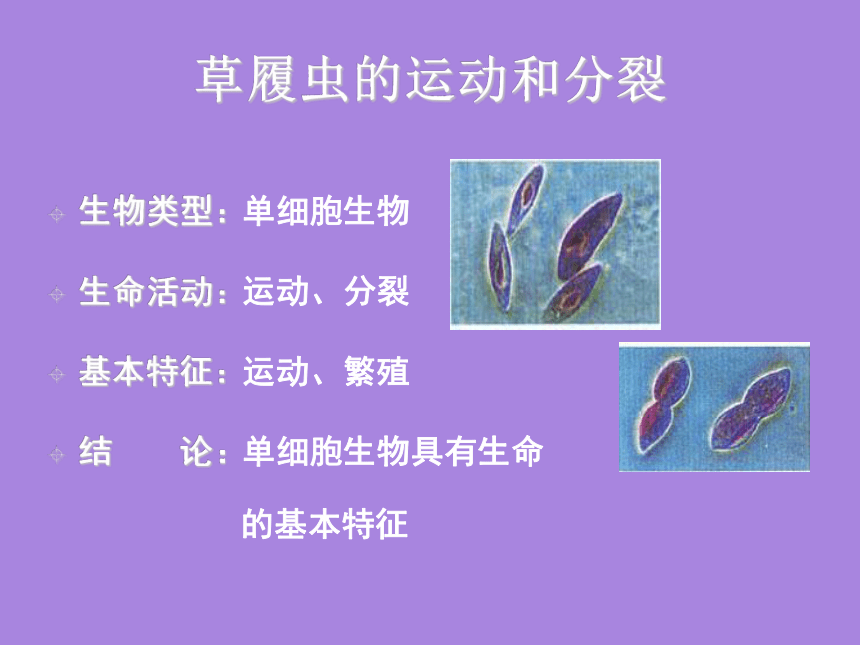 草履虫的运动和分裂

生物类型：单细胞生物

生命活动：运动、分裂

基本特征：运动、繁殖

结　　论：单细胞生物具有生命的基本特征